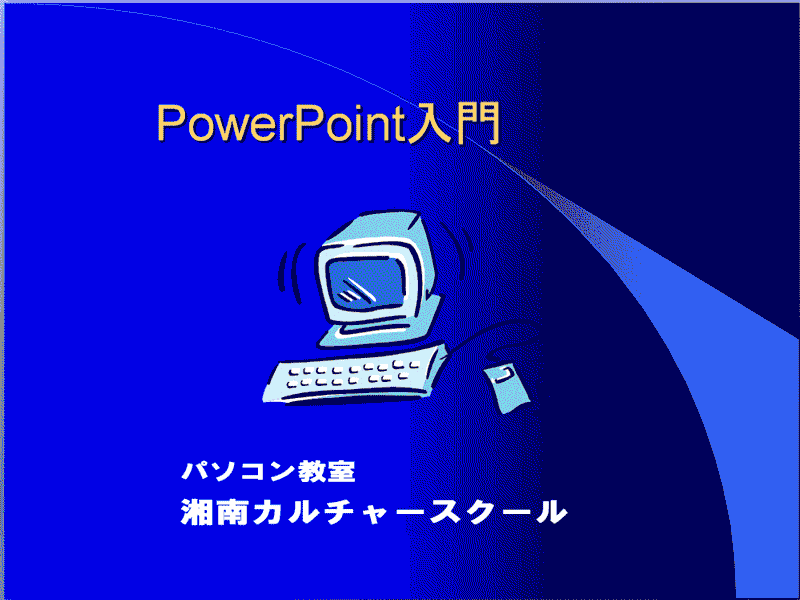 PowerPoint入門

パソコン教室
湘南カルチャースクール